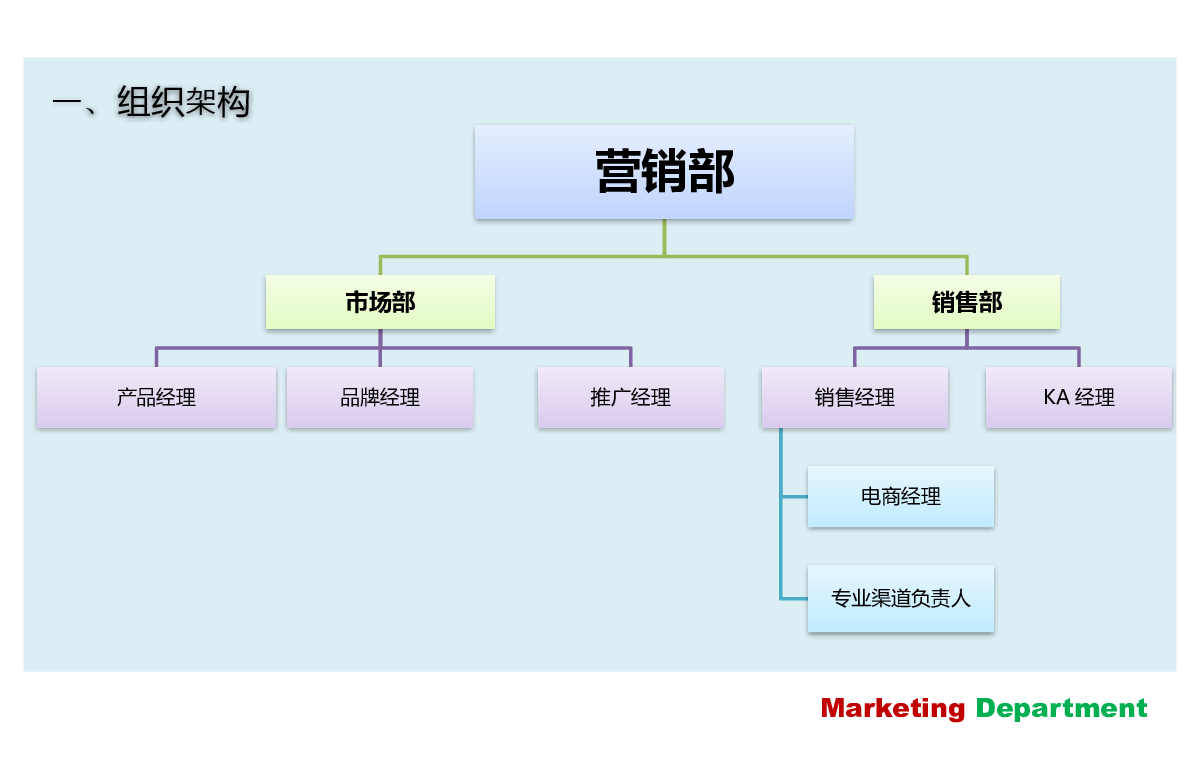 一、组织架构

营销部

市场部

销售部

产品经理

品牌经理

推广经理

销售经理

KA 经理

电商经理

专业渠道负责人

Marketing Department